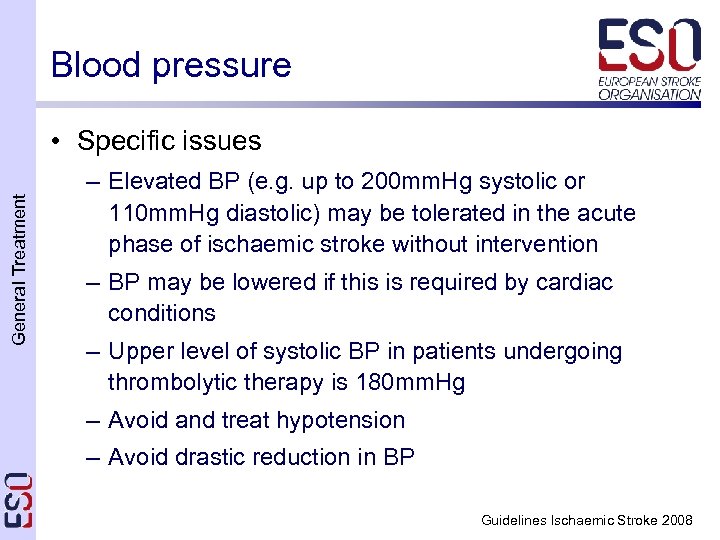 Blood pressure

ESO
EUROPEAN STROKE ORGANISATION

General Treatment

• Specific issues
– Elevated BP (e.g. up to 200mmHg systolic or 110mmHg diastolic) may be tolerated in the acute phase of ischaemic stroke without intervention
– BP may be lowered if this is required by cardiac conditions
– Upper level of systolic BP in patients undergoing thrombolytic therapy is 180mmHg
– Avoid and treat hypotension
– Avoid drastic reduction in BP

ESO

Guidelines Ischaemic Stroke 2008